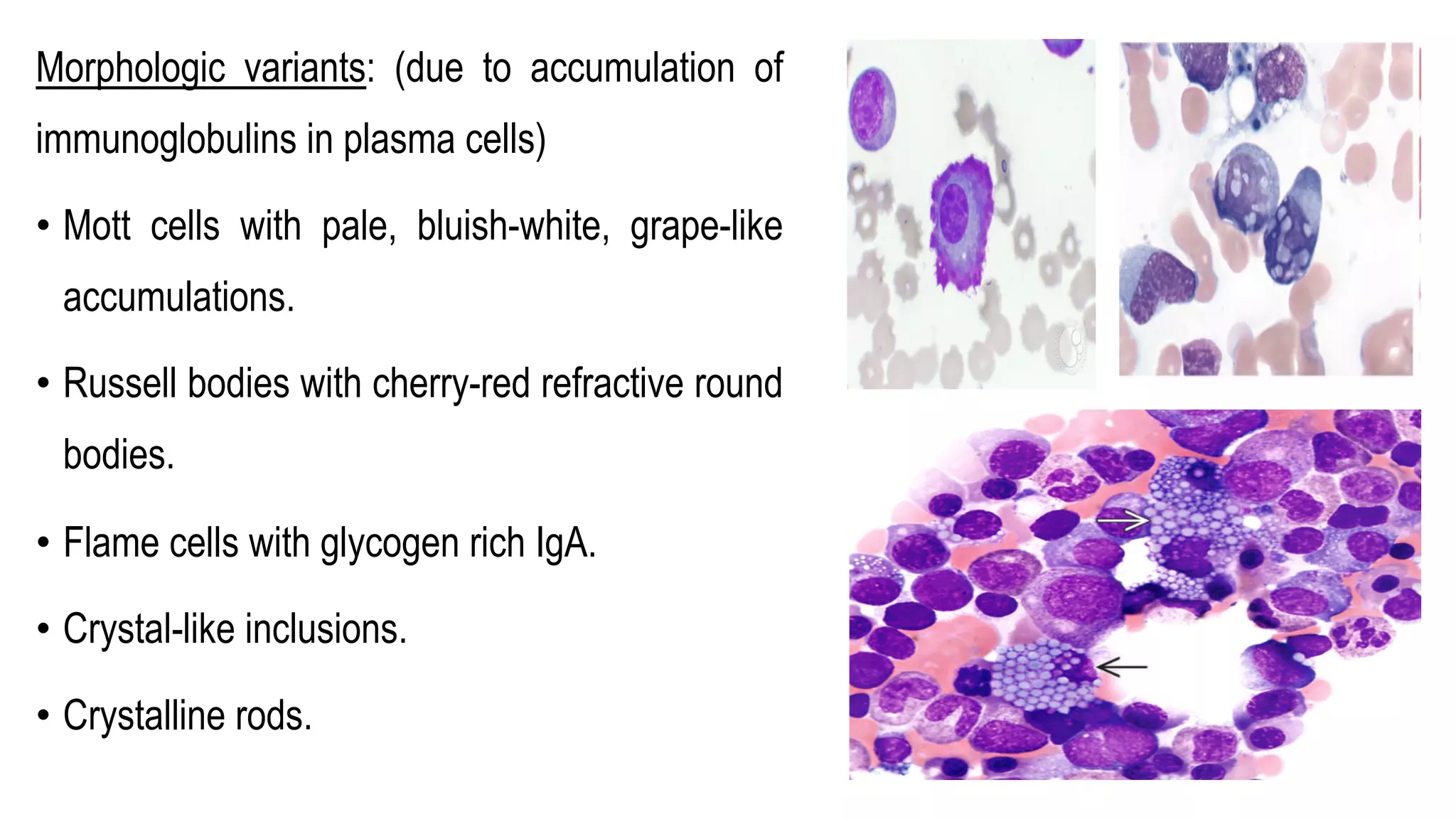 Morphologic variants: (due to accumulation of immunoglobulins in plasma cells)

• Mott cells with pale, bluish-white, grape-like accumulations.

• Russell bodies with cherry-red refractive round bodies.

• Flame cells with glycogen rich IgA.

• Crystal-like inclusions.

• Crystalline rods.